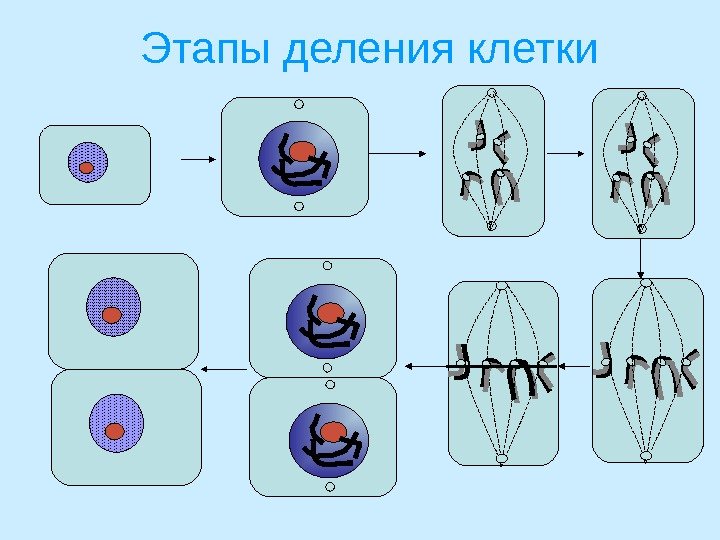 Этапы деления клетки